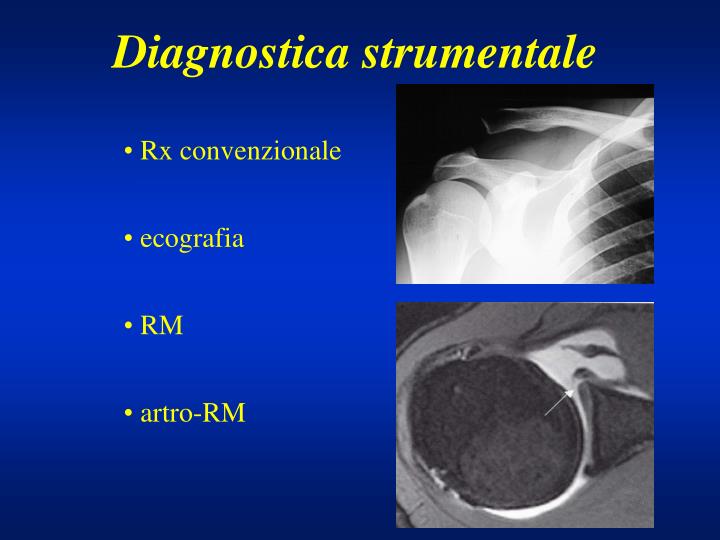 Diagnostica strumentale

• Rx convenzionale

• ecografia

• RM

• artro-RM